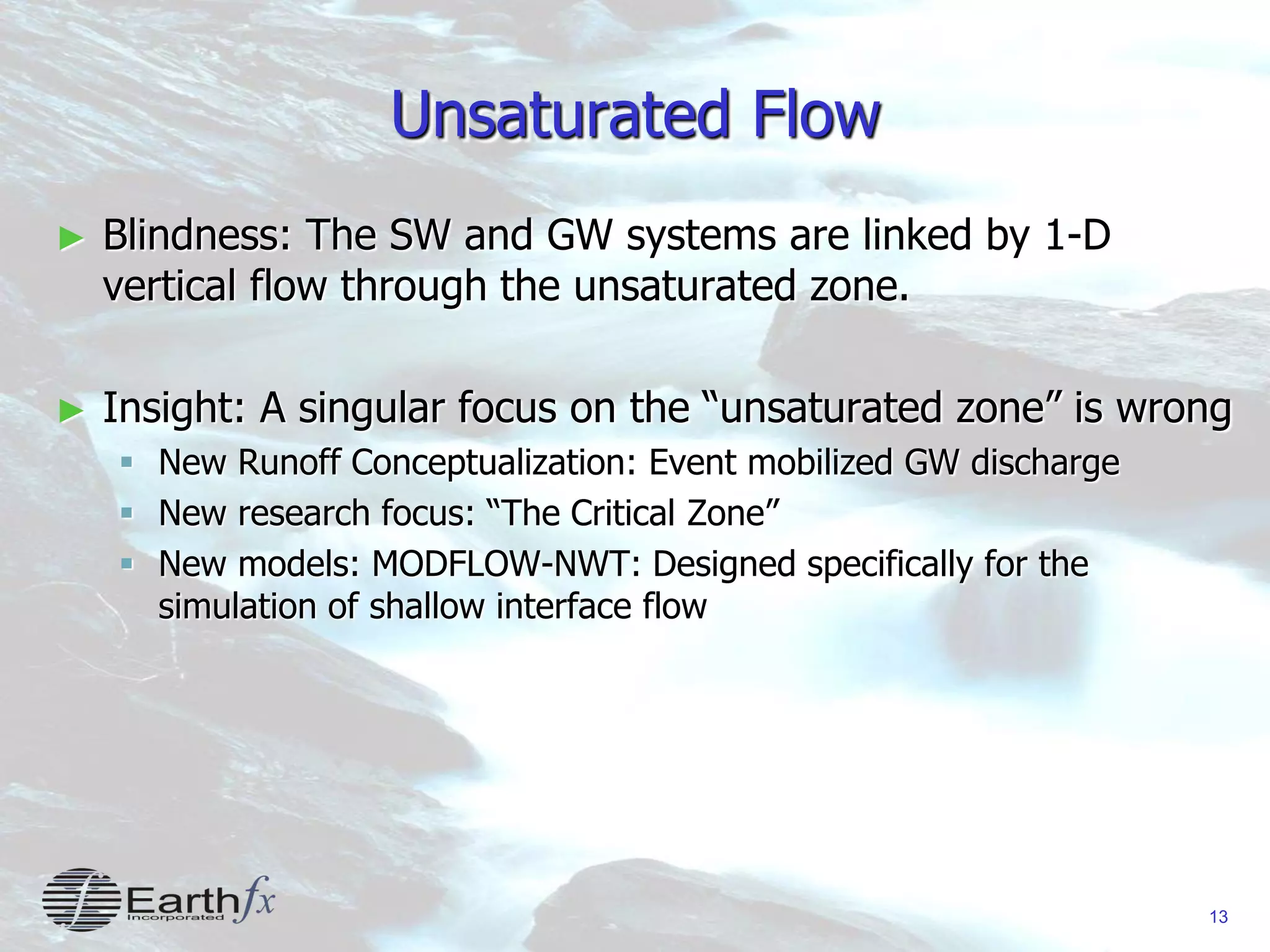 Unsaturated Flow

► Blindness: The SW and GW systems are linked by 1-D vertical flow through the unsaturated zone.

► Insight: A singular focus on the “unsaturated zone” is wrong
▪ New Runoff Conceptualization: Event mobilized GW discharge
▪ New research focus: “The Critical Zone”
▪ New models: MODFLOW-NWT: Designed specifically for the simulation of shallow interface flow

Earthfx Incorporated

13